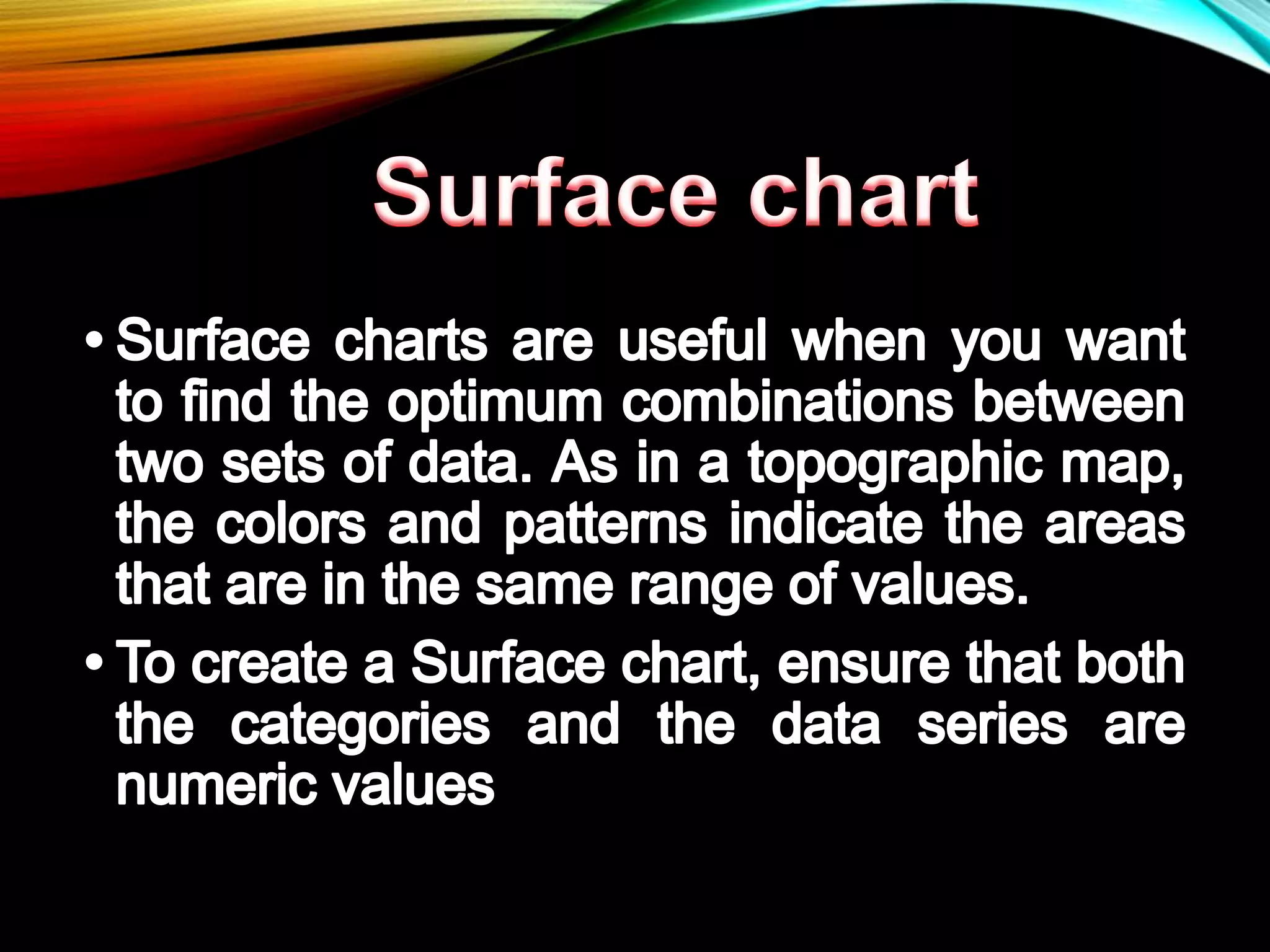 Surface chart

• Surface charts are useful when you want to find the optimum combinations between two sets of data. As in a topographic map, the colors and patterns indicate the areas that are in the same range of values.

• To create a Surface chart, ensure that both the categories and the data series are numeric values